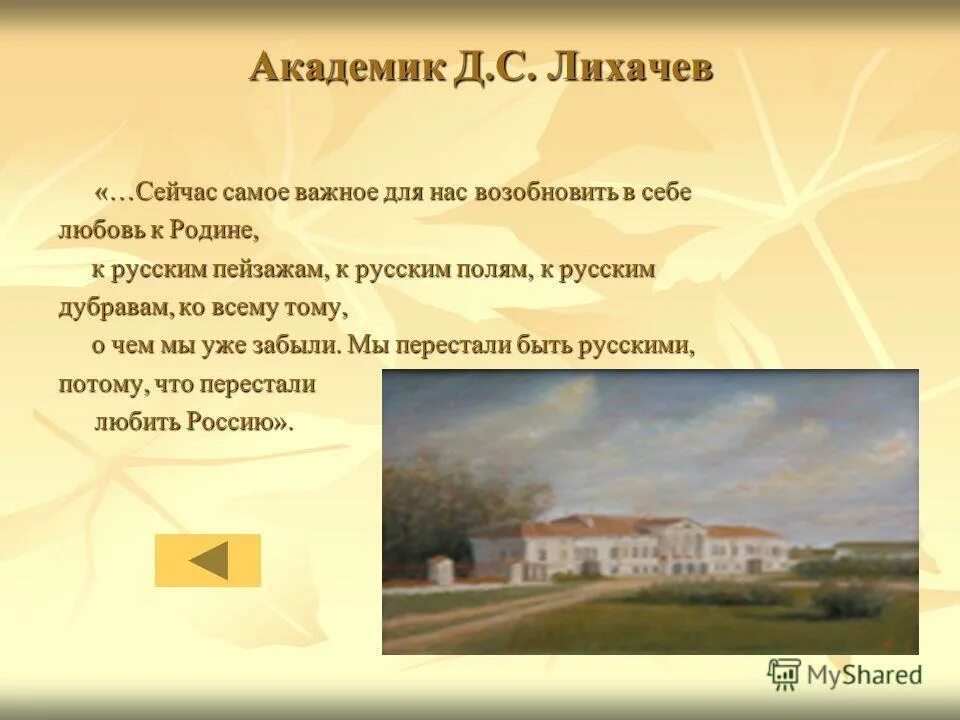 Академик Д.С. Лихачев

«…Сейчас самое важное для нас возобновить в себе любовь к Родине,

к русским пейзажам, к русским полям, к русским дубравам, ко всему тому,

о чем мы уже забыли. Мы перестали быть русскими, потому, что перестали

любить Россию».

MyShared